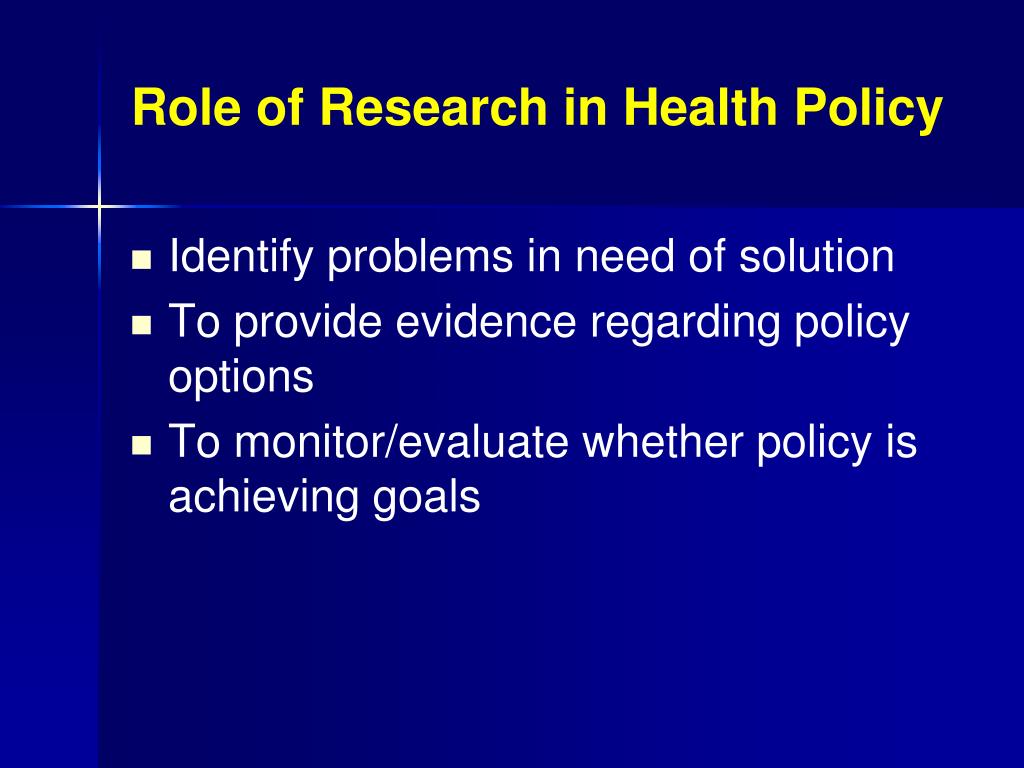 Role of Research in Health Policy

- Identify problems in need of solution
- To provide evidence regarding policy options
- To monitor/evaluate whether policy is achieving goals